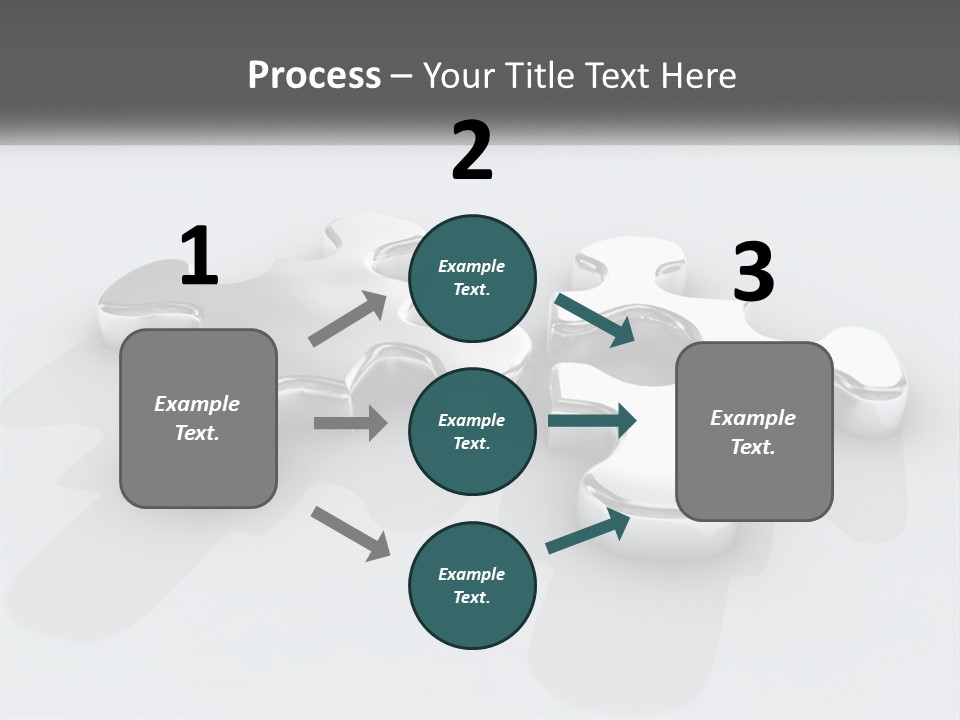 Process – Your Title Text Here

1

Example Text.

2

Example Text.

Example Text.

Example Text.

3

Example Text.